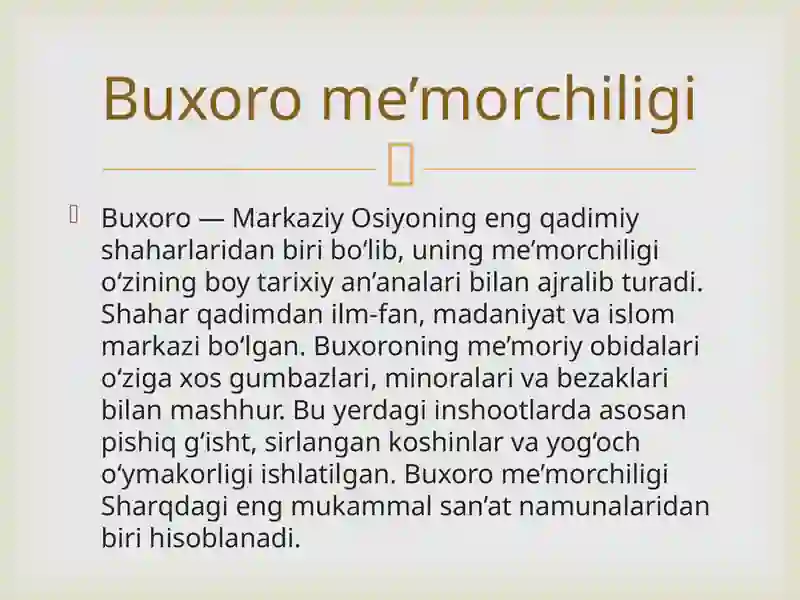 Buxoro me’morchiligi

Buxoro — Markaziy Osiyoning eng qadimiy shaharlaridan biri bo‘lib, uning me’morchiligi o‘zining boy tarixiy an’analari bilan ajralib turadi. Shahar qadimdan ilm-fan, madaniyat va islom markazi bo‘lgan. Buxoroning me’moriy obidalari o‘ziga xos gumbazlari, minoralari va bezaklari bilan mashhur. Bu yerdagi inshootlarda asosan pishiq g‘isht, sirlangan koshinlar va yog‘och o‘ymakorligi ishlatilgan. Buxoro me’morchiligi Sharqdagi eng mukammal san’at namunalaridan biri hisoblanadi.